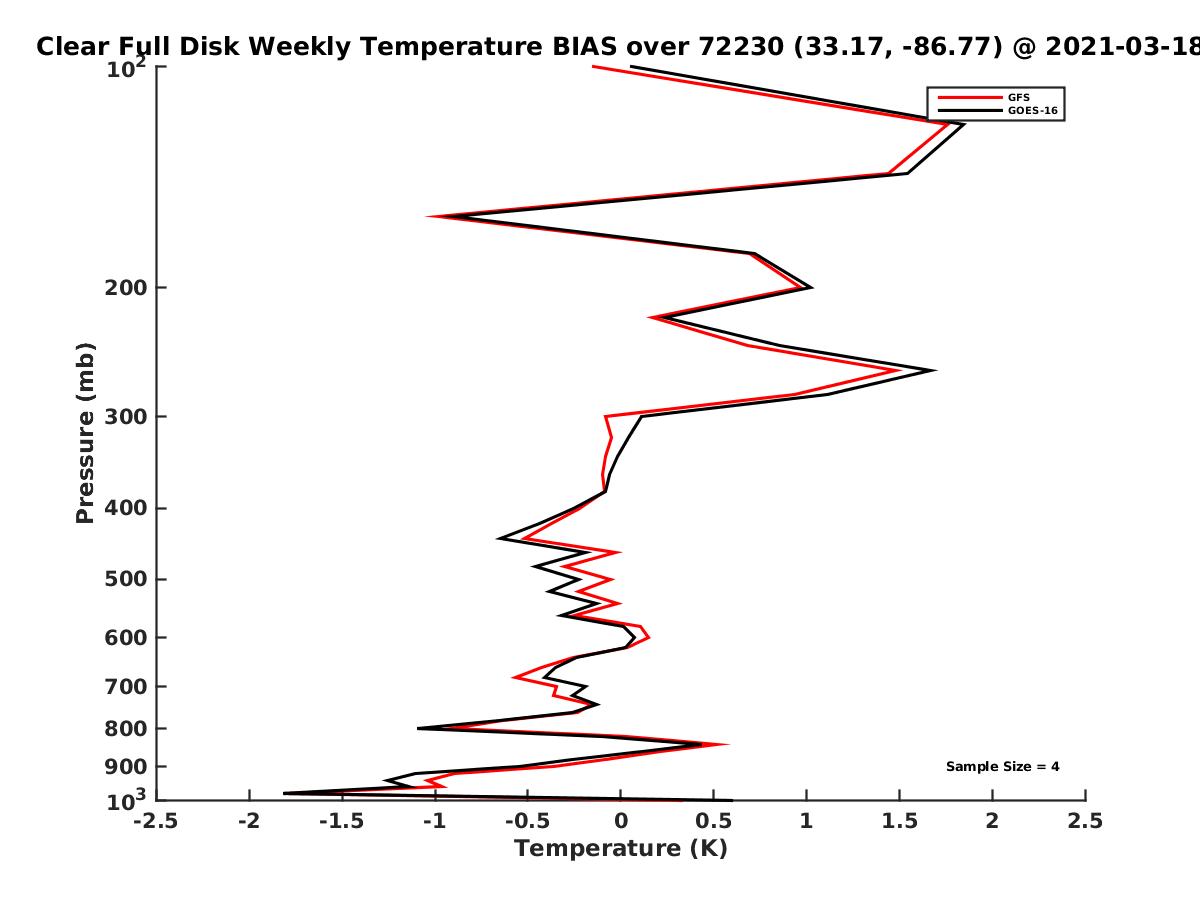 Clear Full Disk Weekly Temperature BIAS over 72230 (33.17, -86.77) @ 2021-03-18

GFS
GOES-16

Pressure (mb)

$10^2$
200
300
400
500
600
700
800
900
$10^3$

Sample Size = 4

-2.5 -2 -1.5 -1 -0.5 0 0.5 1 1.5 2 2.5

Temperature (K)